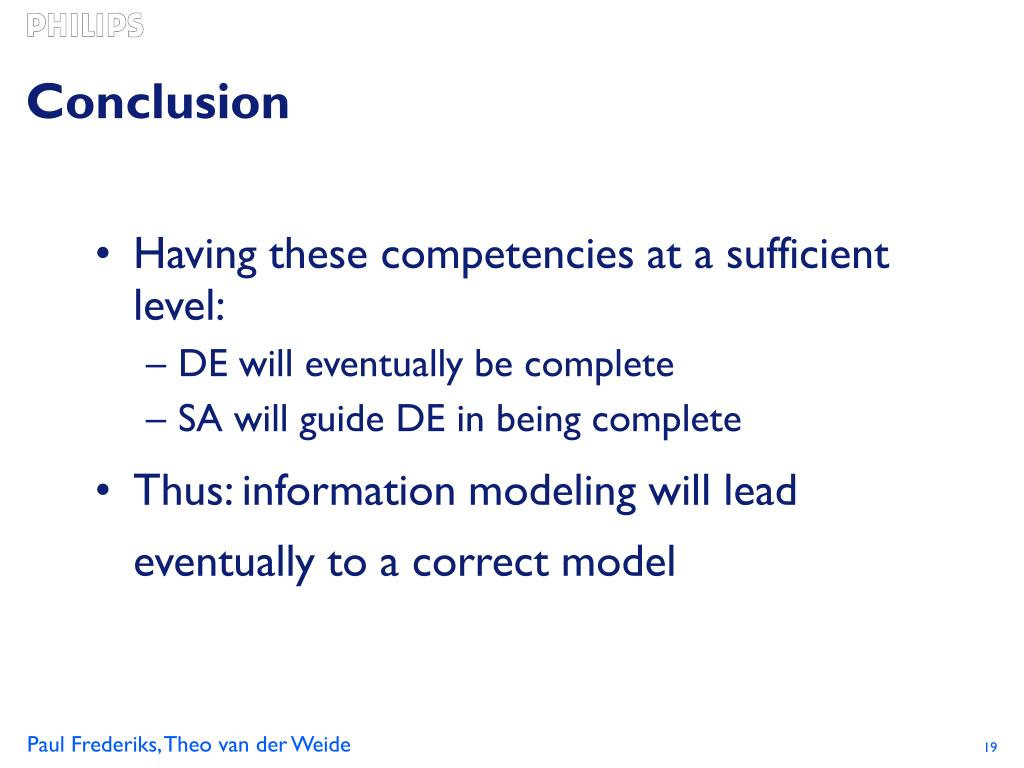 PHILIPS

Conclusion

• Having these competencies at a sufficient level:
– DE will eventually be complete
– SA will guide DE in being complete

• Thus: information modeling will lead eventually to a correct model

Paul Frederiks, Theo van der Weide

19